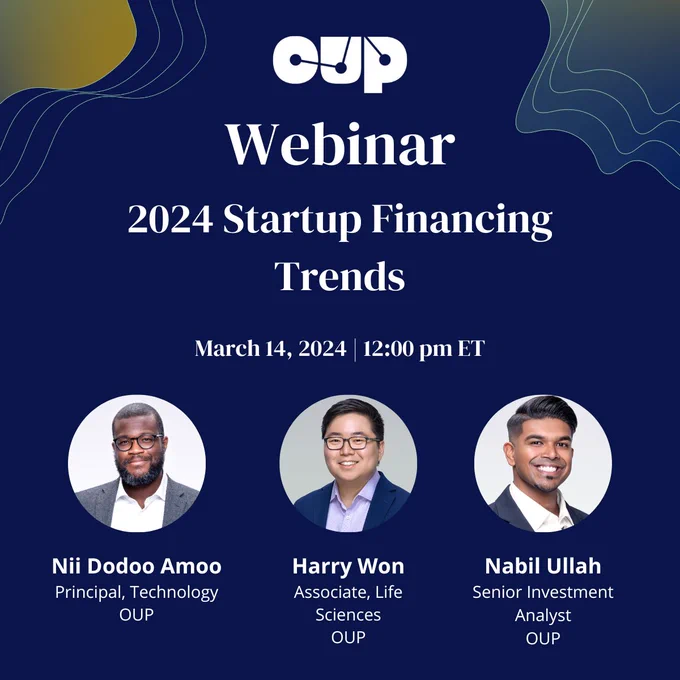 OUP

Webinar

2024 Startup Financing Trends

March 14, 2024 | 12:00 pm ET

Nii Dodoo Amoo
Principal, Technology
OUP

Harry Won
Associate, Life Sciences
OUP

Nabil Ullah
Senior Investment Analyst
OUP